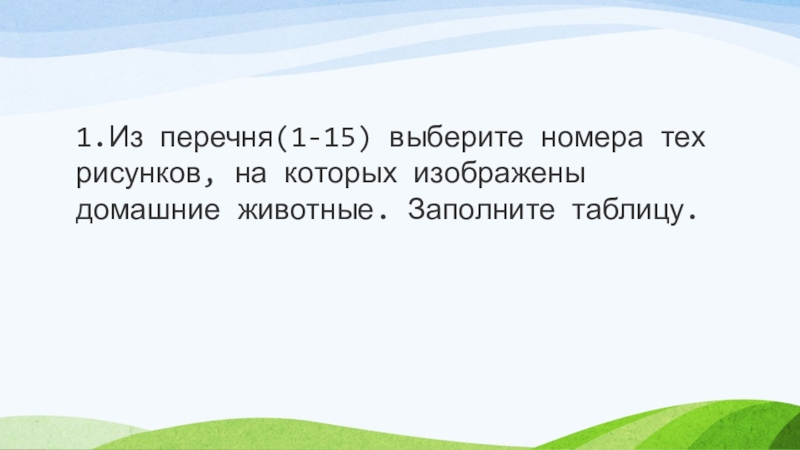 1.Из перечня(1-15) выберите номера тех рисунков, на которых изображены домашние животные. Заполните таблицу.